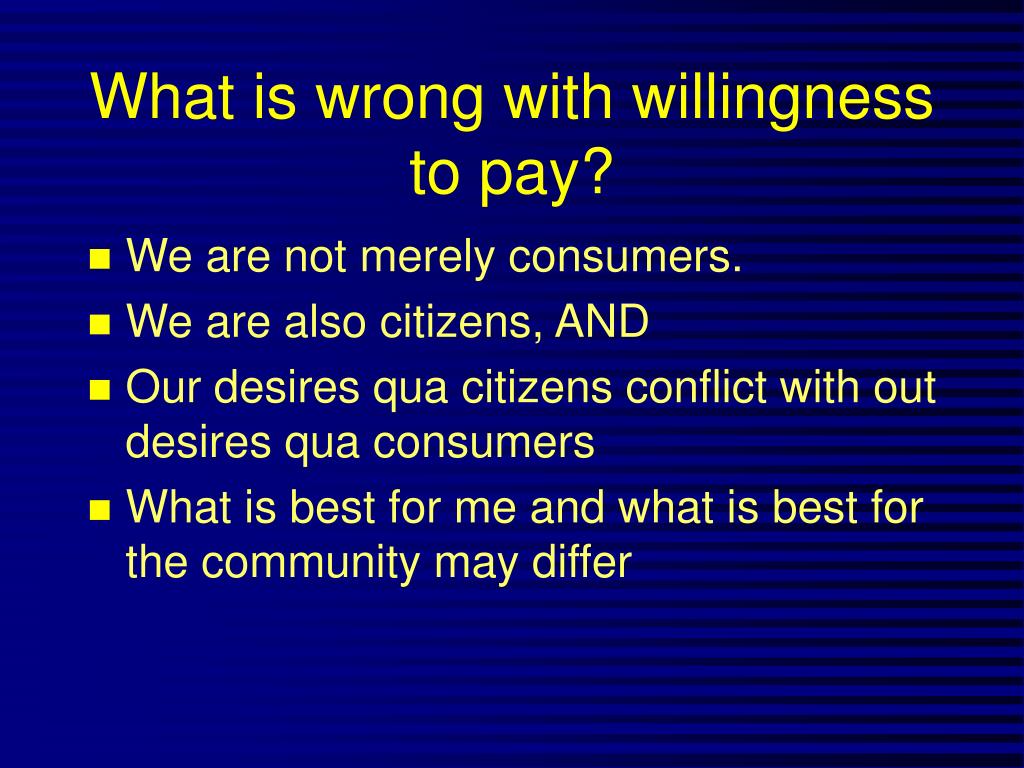 What is wrong with willingness to pay?

We are not merely consumers.

We are also citizens, AND

Our desires qua citizens conflict with out desires qua consumers

What is best for me and what is best for the community may differ